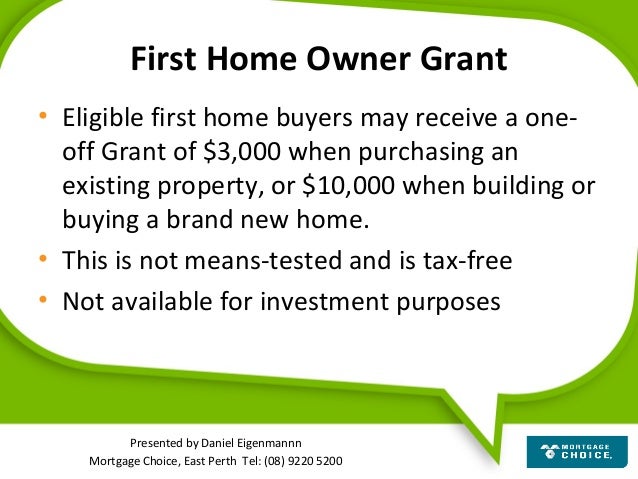 First Home Owner Grant

• Eligible first home buyers may receive a one-off Grant of \$3,000 when purchasing an existing property, or \$10,000 when building or buying a brand new home.
• This is not means-tested and is tax-free
• Not available for investment purposes

Presented by Daniel Eigenmannn
Mortgage Choice, East Perth Tel: (08) 9220 5200

MORTGAGE CHOICE.